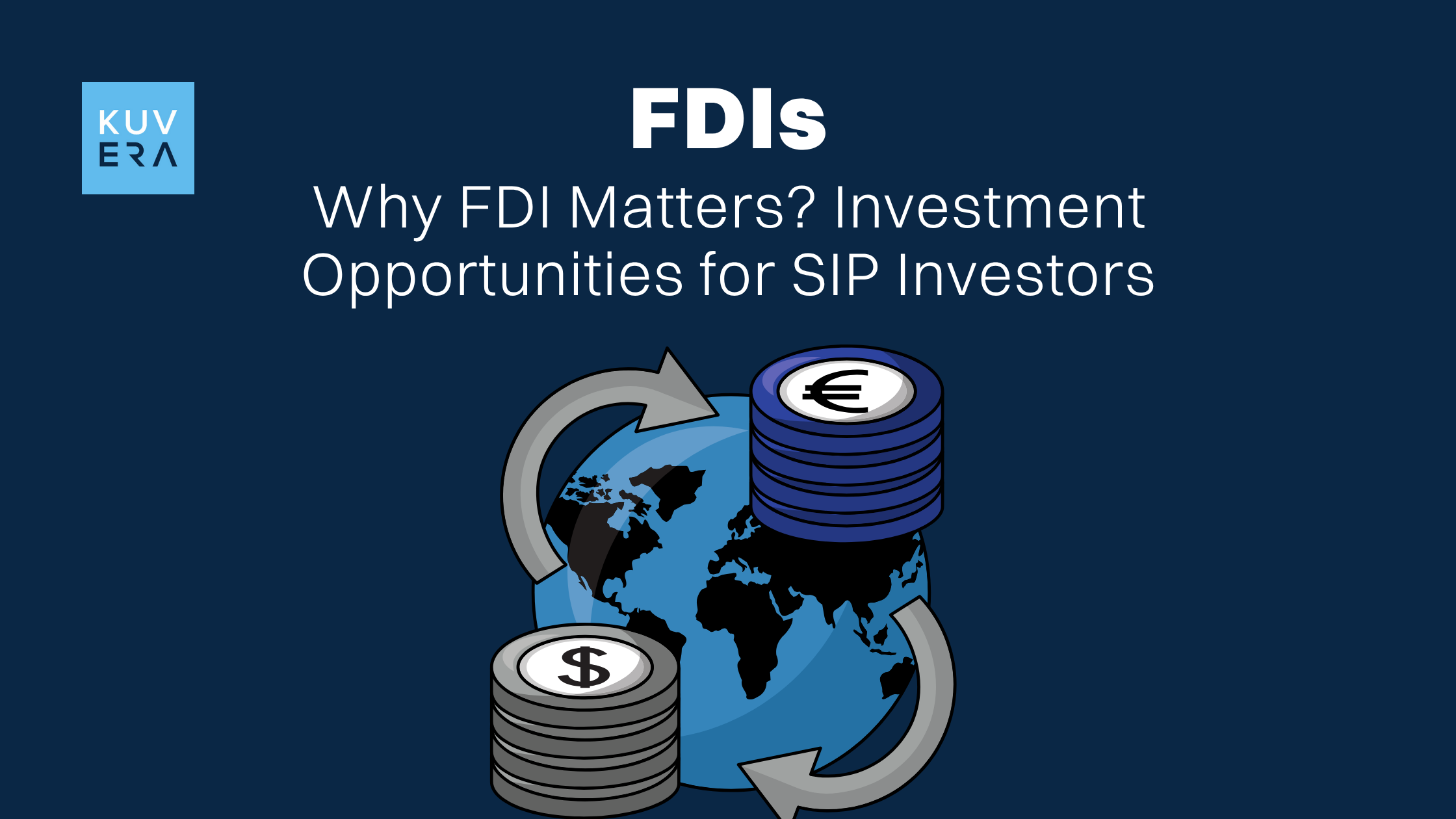 KUV
ERA

FDIs

Why FDI Matters? Investment Opportunities for SIP Investors

€

$